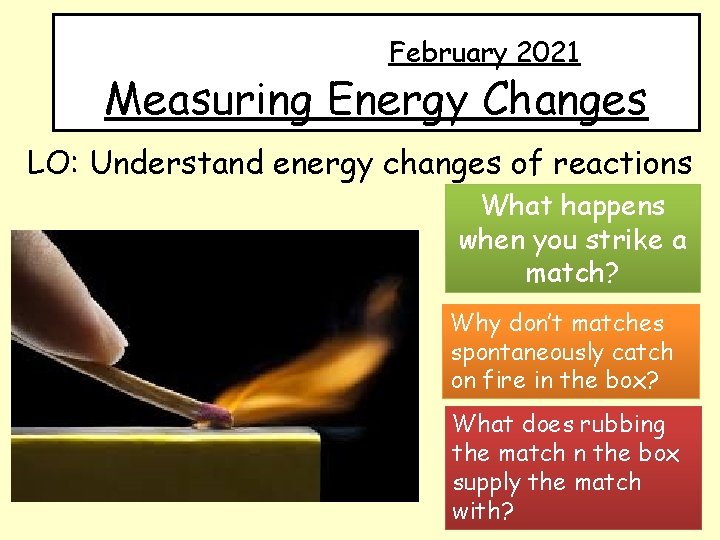 February 2021

Measuring Energy Changes

LO: Understand energy changes of reactions

What happens when you strike a match?

Why don't matches spontaneously catch on fire in the box?

What does rubbing the match n the box supply the match with?